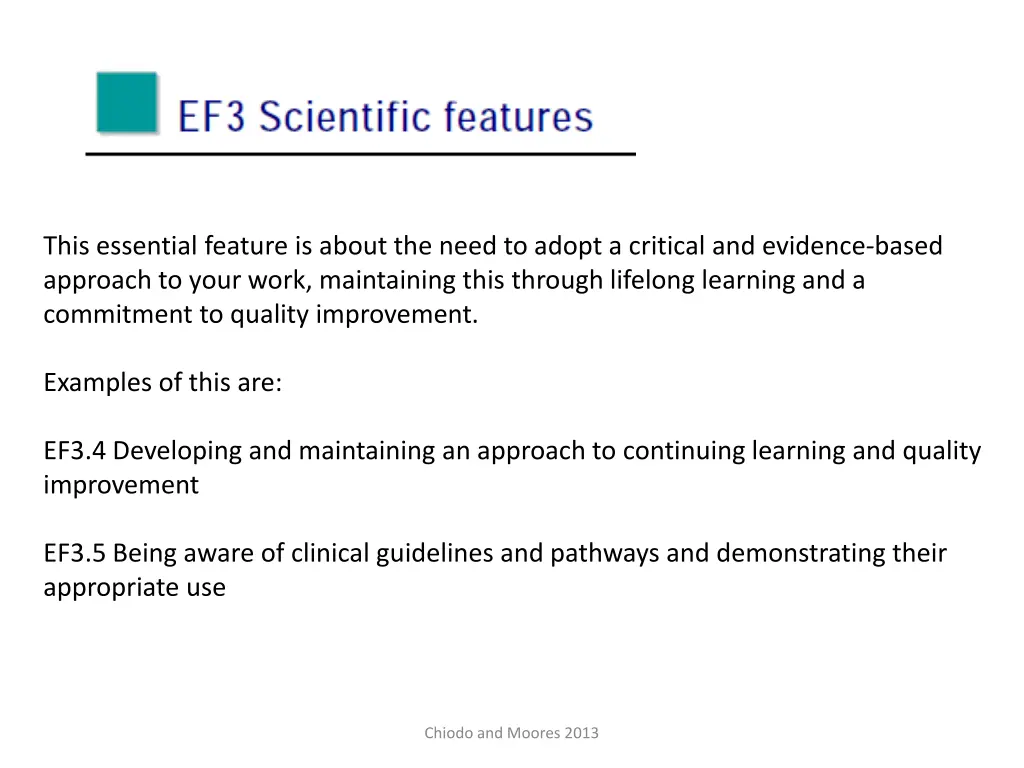 EF3 Scientific features

This essential feature is about the need to adopt a critical and evidence-based approach to your work, maintaining this through lifelong learning and a commitment to quality improvement.

Examples of this are:

EF3.4 Developing and maintaining an approach to continuing learning and quality improvement

EF3.5 Being aware of clinical guidelines and pathways and demonstrating their appropriate use

Chiodo and Moores 2013